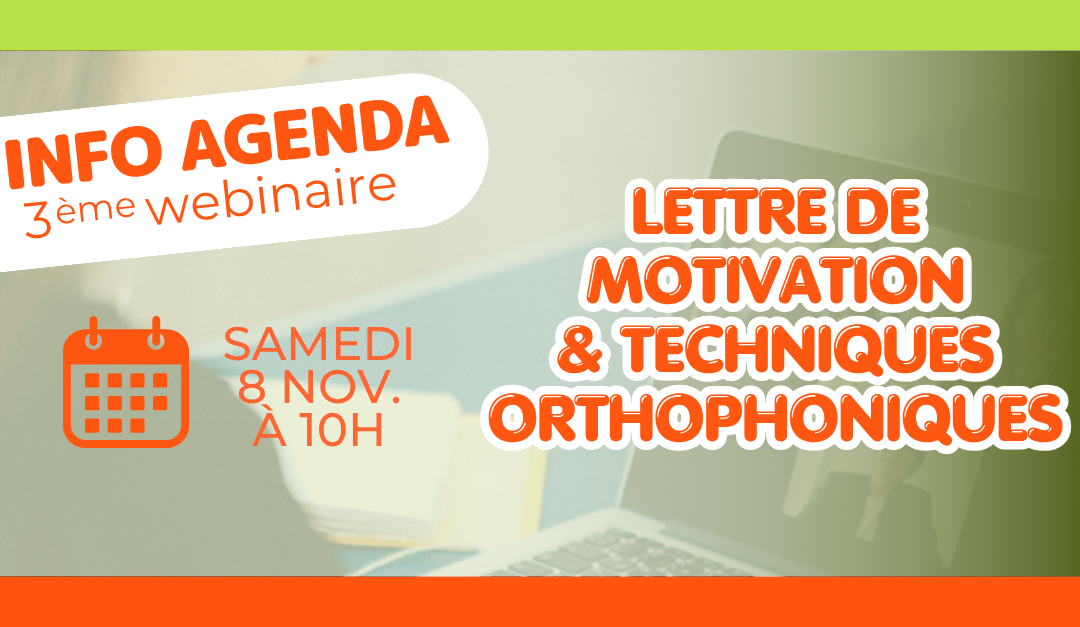 INFO AGENDA
3ème webinaire

SAMEDI
8 NOV.
À 10H

LETTRE DE MOTIVATION & TECHNIQUES ORTHOPHONIQUES